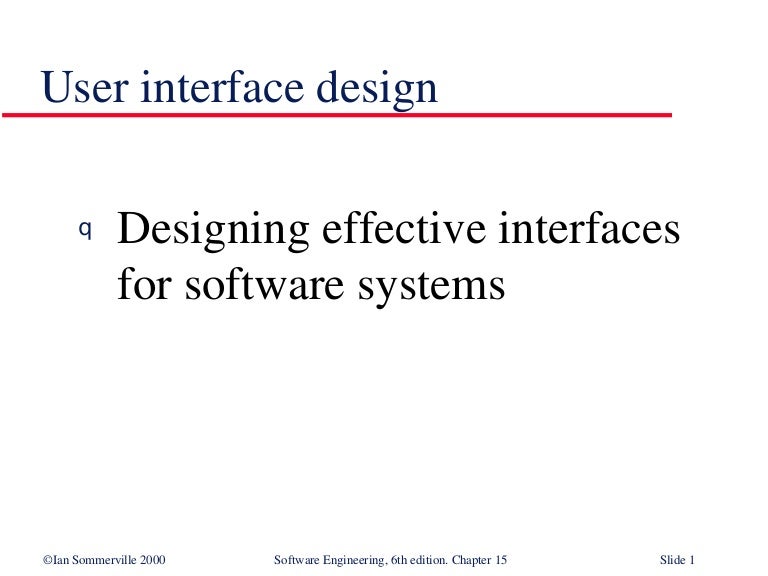 User interface design

q Designing effective interfaces for software systems

©Ian Sommerville 2000 Software Engineering, 6th edition. Chapter 15 Slide 1